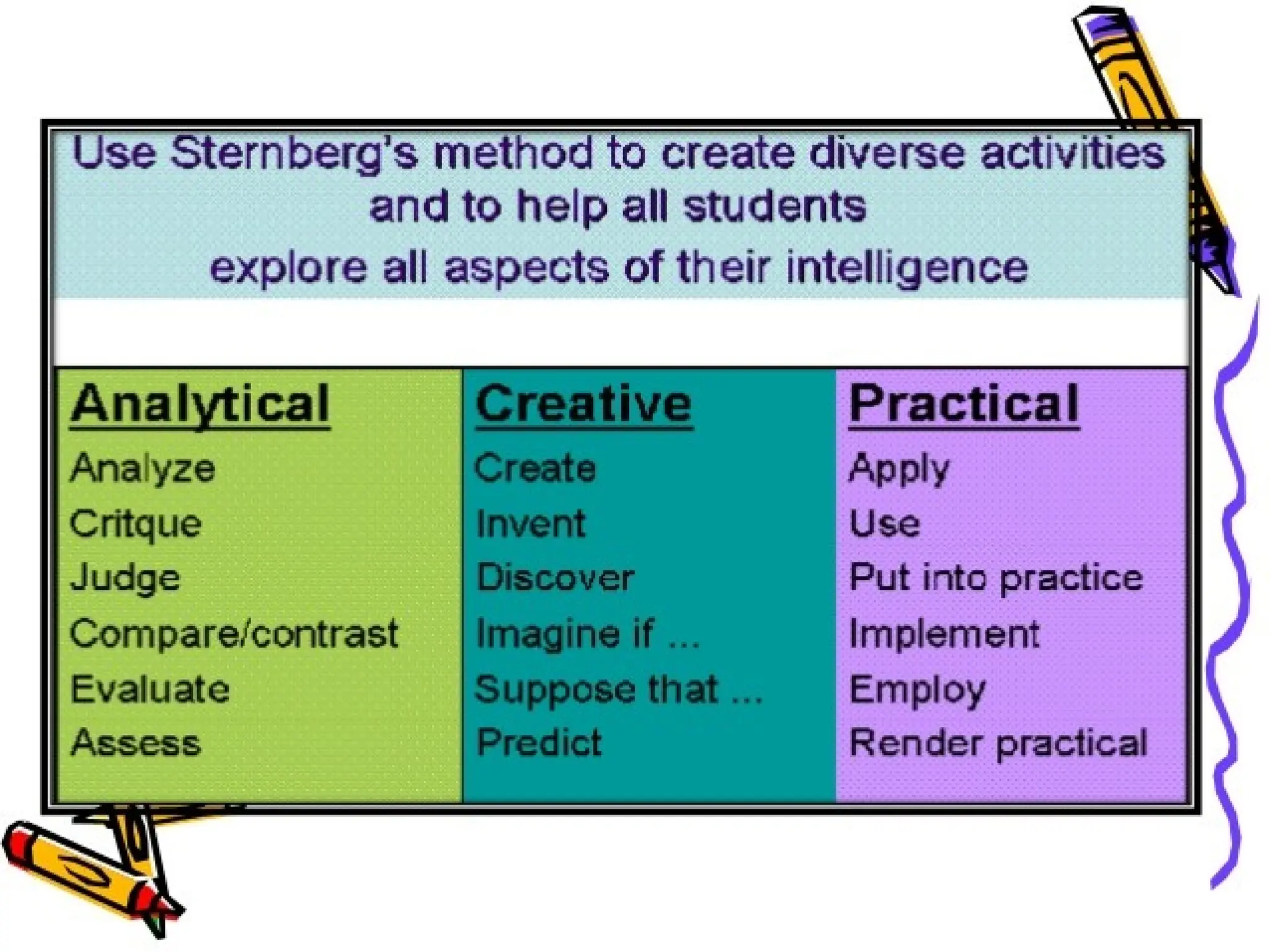 Use Sternberg's method to create diverse activities and to help all students explore all aspects of their intelligence

| Analytical | Creative | Practical |
|---|---|---|
| Analyze | Create | Apply |
| Critque | Invent | Use |
| Judge | Discover | Put into practice |
| Compare/contrast | Imagine if ... | Implement |
| Evaluate | Suppose that ... | Employ |
| Assess | Predict | Render practical |